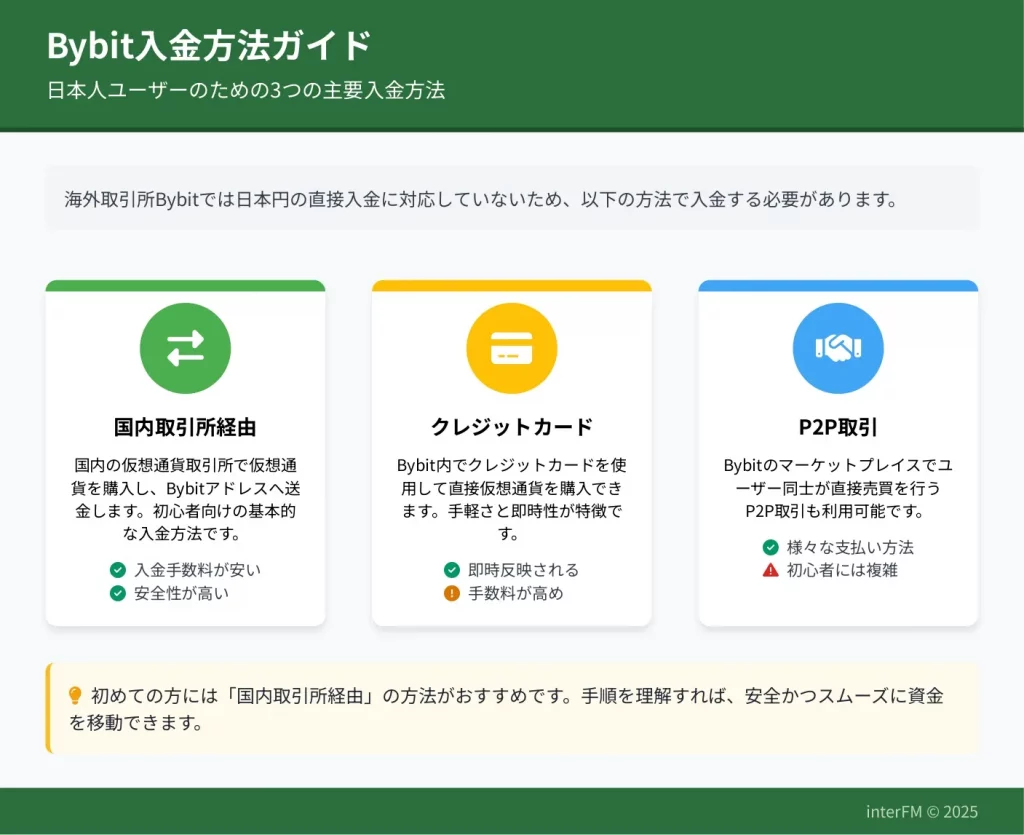 Bybit入金方法ガイド

日本人ユーザーのための3つの主要入金方法

海外取引所Bybitでは日本円の直接入金に対応していないため、以下の方法で入金する必要があります。

国内取引所経由

国内の仮想通貨取引所で仮想通貨を購入し、Bybitアドレスへ送金します。初心者向けの基本的な入金方法です。

入金手数料が安い
安全性が高い

クレジットカード

Bybit内でクレジットカードを使用して直接仮想通貨を購入できます。手軽さと即時性が特徴です。

即時反映される
手数料が高め

P2P取引

Bybitのマーケットプレイスでユーザー同士が直接売買を行うP2P取引も利用可能です。

様々な支払い方法
初心者には複雑

初めての方には「国内取引所経由」の方法がおすすめです。手順を理解すれば、安全かつスムーズに資金を移動できます。

interFM © 2025